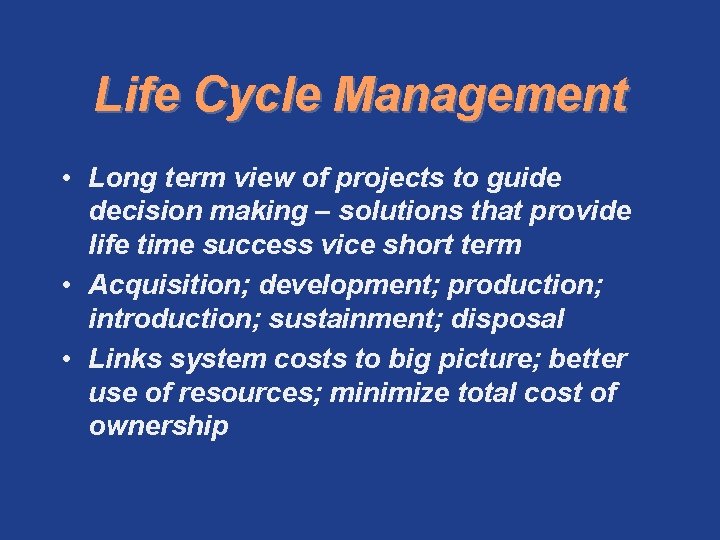 Life Cycle Management

• Long term view of projects to guide decision making – solutions that provide life time success vice short term
• Acquisition; development; production; introduction; sustainment; disposal
• Links system costs to big picture; better use of resources; minimize total cost of ownership